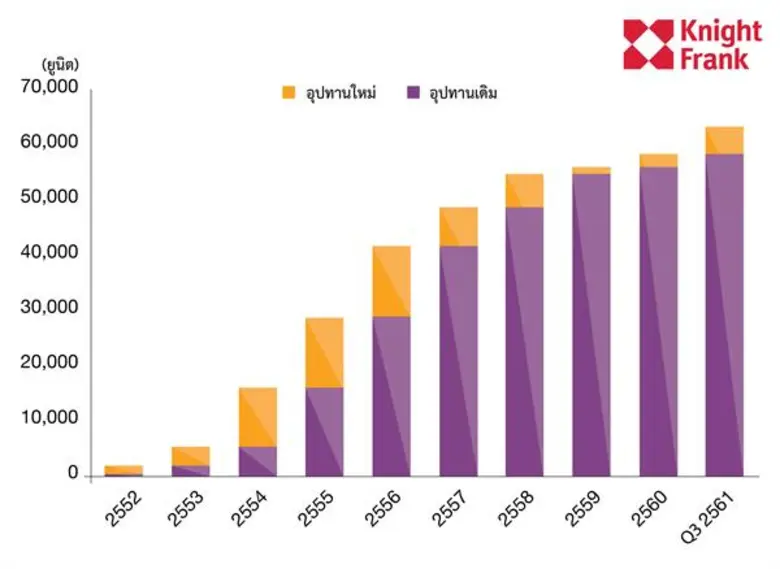 Knight Frank

(ยูนิต)

อุปทานใหม่ อุปทานเดิม

70,000
60,000
50,000
40,000
30,000
20,000
10,000
0

2552
2553
2554
2555
2556
2557
2558
2559
2560
Q3 2561